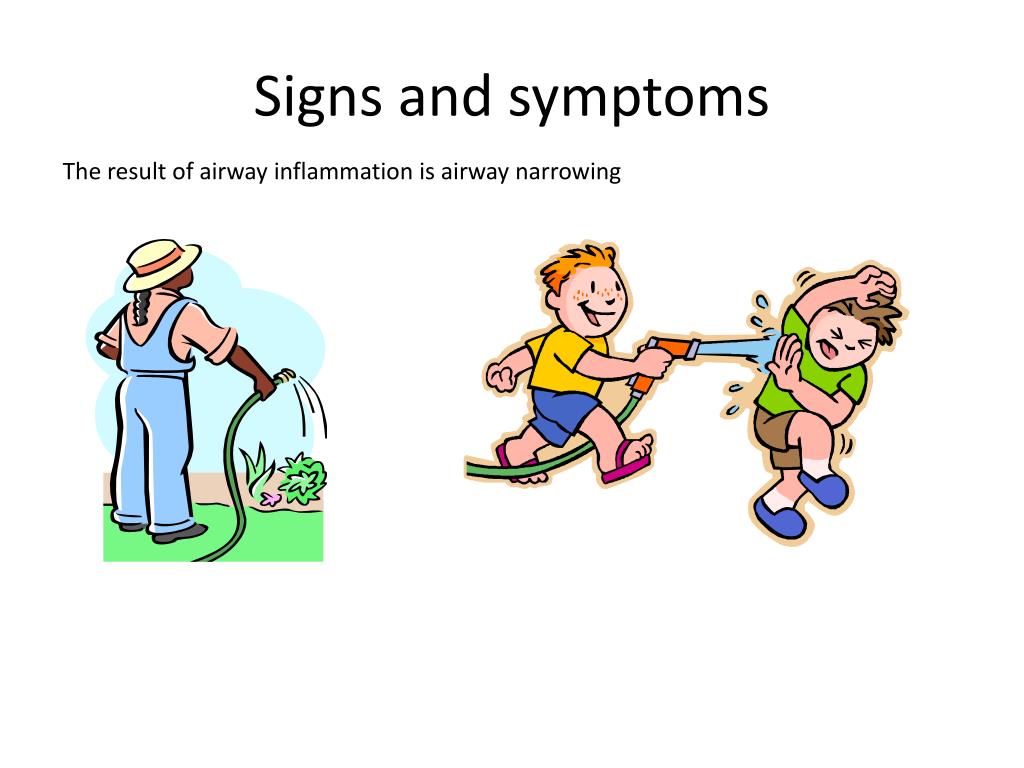 Signs and symptoms

The result of airway inflammation is airway narrowing